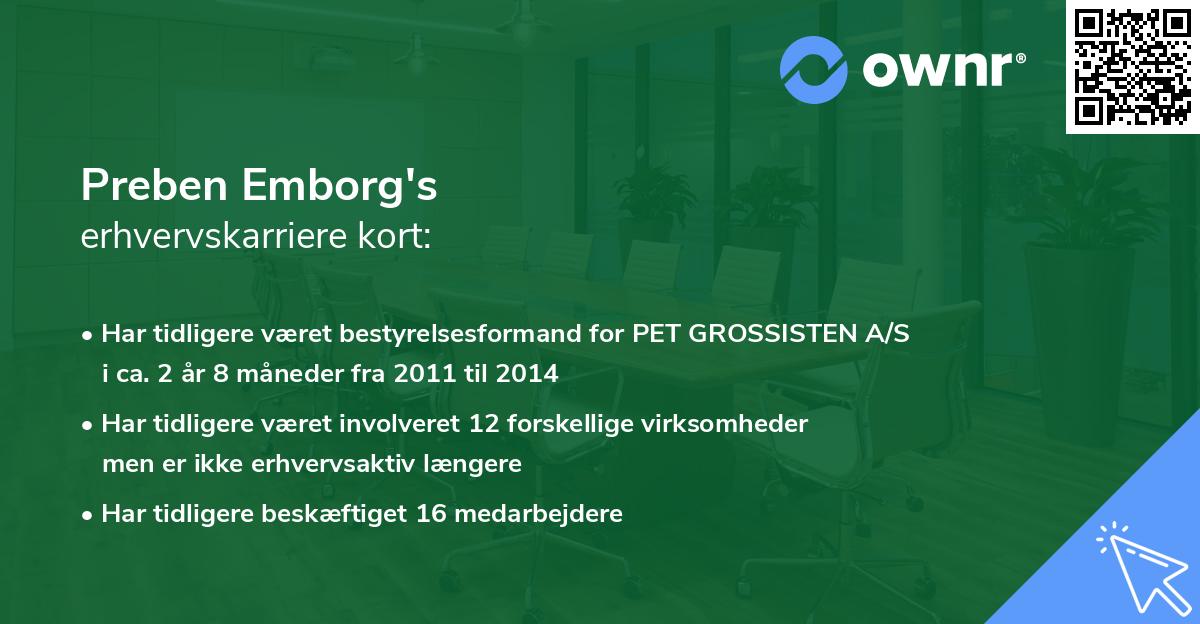 ownr®

Preben Emborg's
erhvervskarriere kort:

• Har tidligere været bestyrelsesformand for PET GROSSISTEN A/S i ca. 2 år 8 måneder fra 2011 til 2014
• Har tidligere været involveret 12 forskellige virksomheder men er ikke erhvervsaktiv længere
• Har tidligere beskæftiget 16 medarbejdere